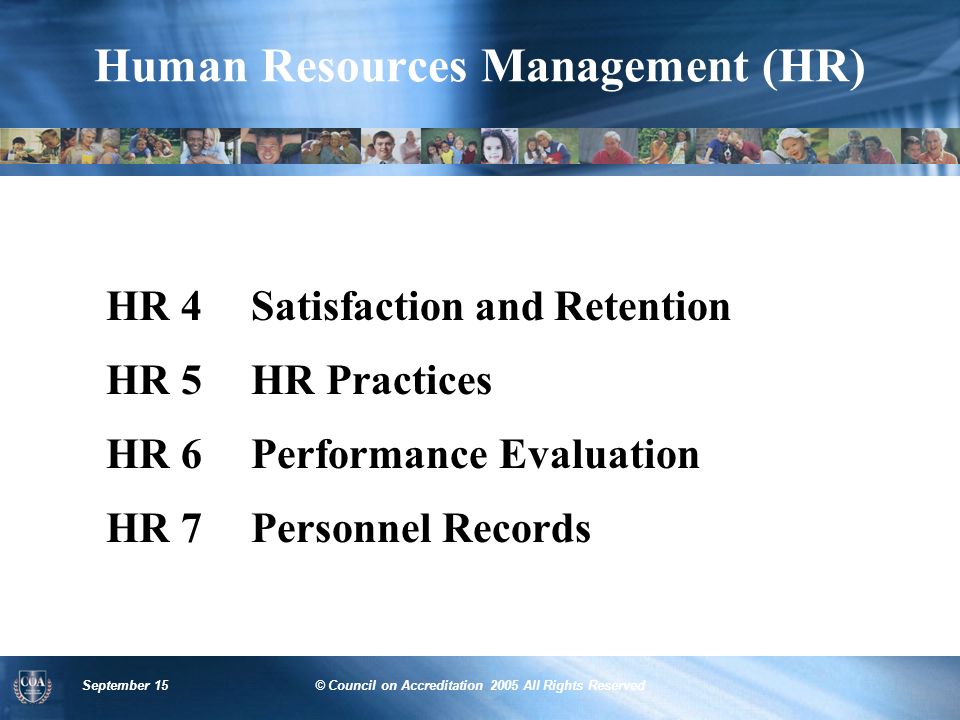 Human Resources Management (HR)

HR 4 Satisfaction and Retention

HR 5 HR Practices

HR 6 Performance Evaluation

HR 7 Personnel Records

COA

September 15

© Council on Accreditation 2005 All Rights Reserved